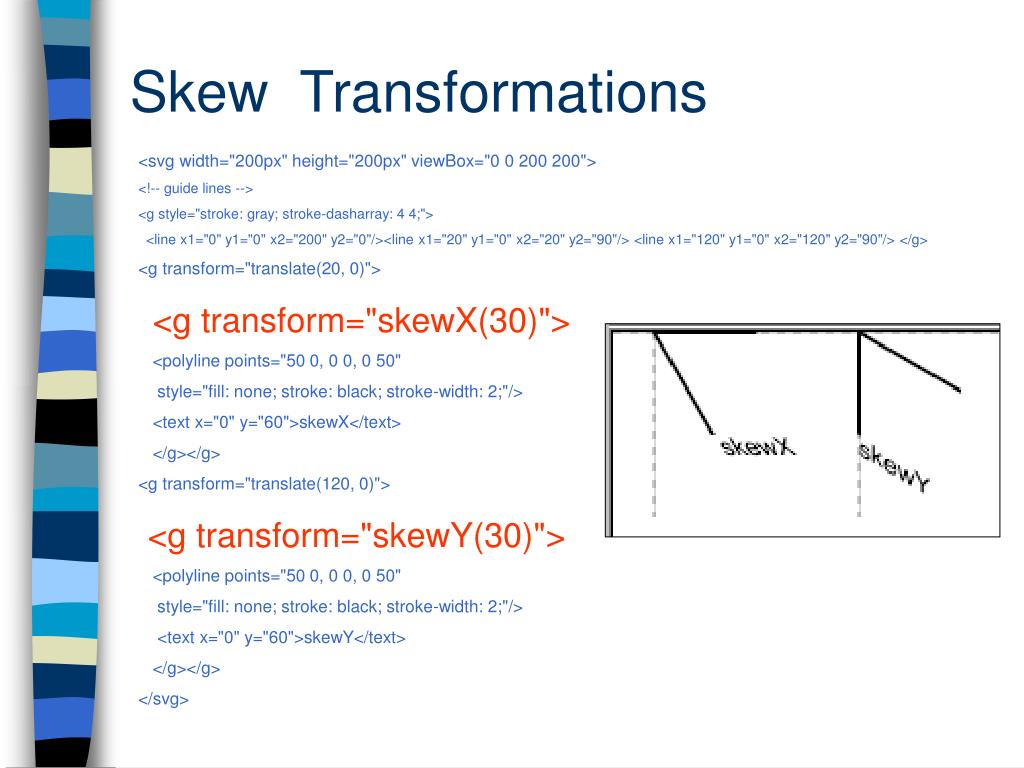 Skew Transformations

<svg width="200px" height="200px" viewBox="0 0 200 200">

<!-- guide lines -->

<g style="stroke: gray; stroke-dasharray: 4 4;">

<line x1="0" y1="0" x2="200" y2="0"/><line x1="20" y1="0" x2="20" y2="90"/> <line x1="120" y1="0" x2="120" y2="90"/> </g>

<g transform="translate(20, 0)">

<g transform="skewX(30)">

<polyline points="50 0, 0 0, 0 50"

style="fill: none; stroke: black; stroke-width: 2;"/>

<text x="0" y="60">skewX</text>

</g></g>

<g transform="translate(120, 0)">

<g transform="skewY(30)">

<polyline points="50 0, 0 0, 0 50"

style="fill: none; stroke: black; stroke-width: 2;"/>

<text x="0" y="60">skewY</text>

</g></g>

</svg>

skewX

skewY